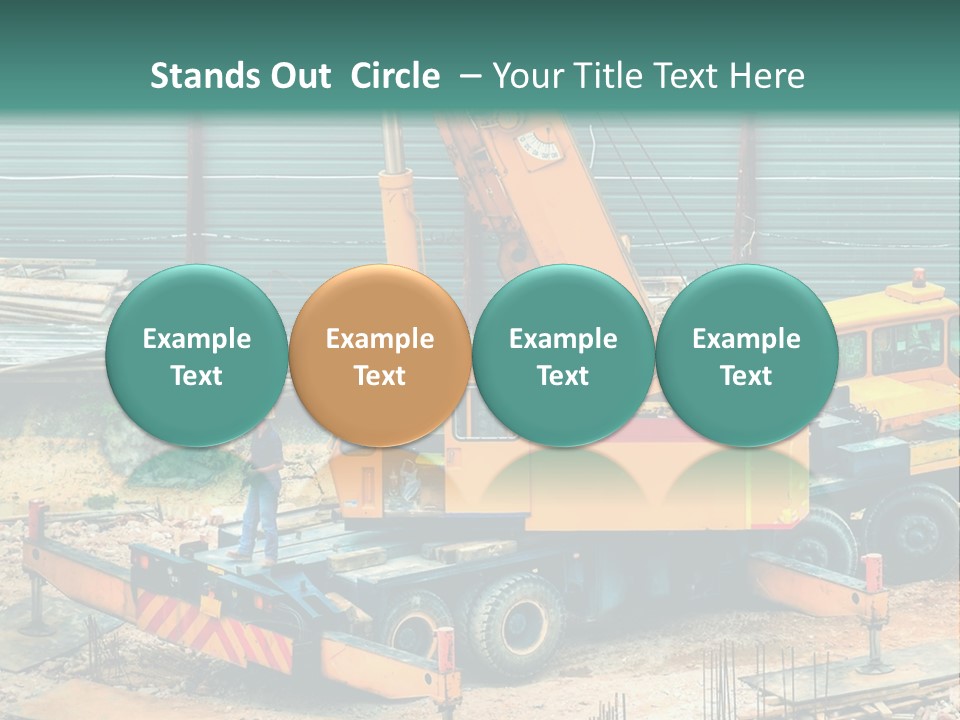 Stands Out Circle – Your Title Text Here

Example Text

Example Text

Example Text

Example Text